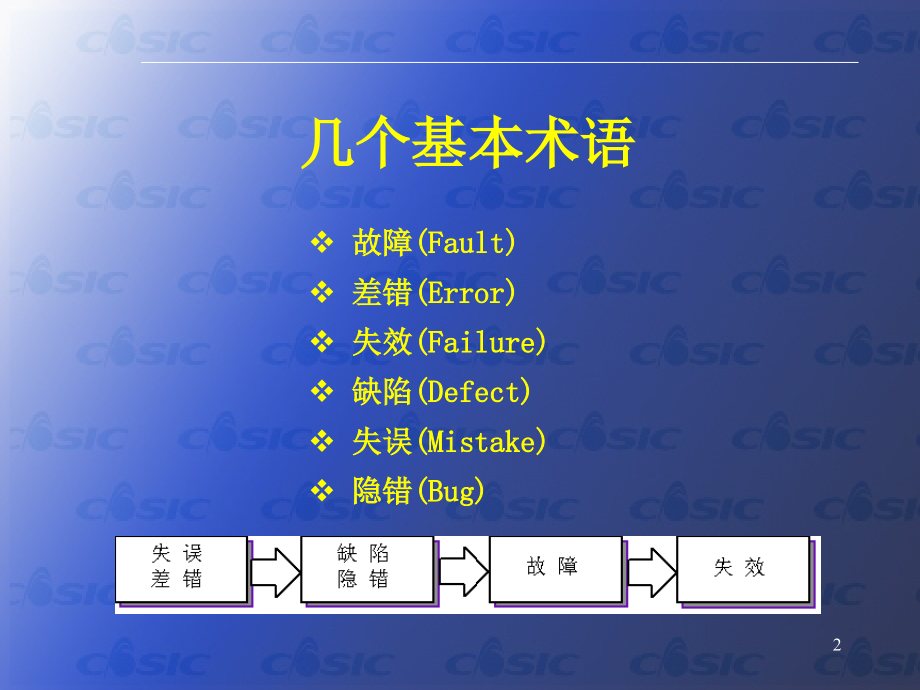 几个基本术语

❖ 故障(Fault)
❖ 差错(Error)
❖ 失效(Failure)
❖ 缺陷(Defect)
❖ 失误(Mistake)
❖ 隐错(Bug)

失误
差错

缺陷
隐错

故障

失效

2